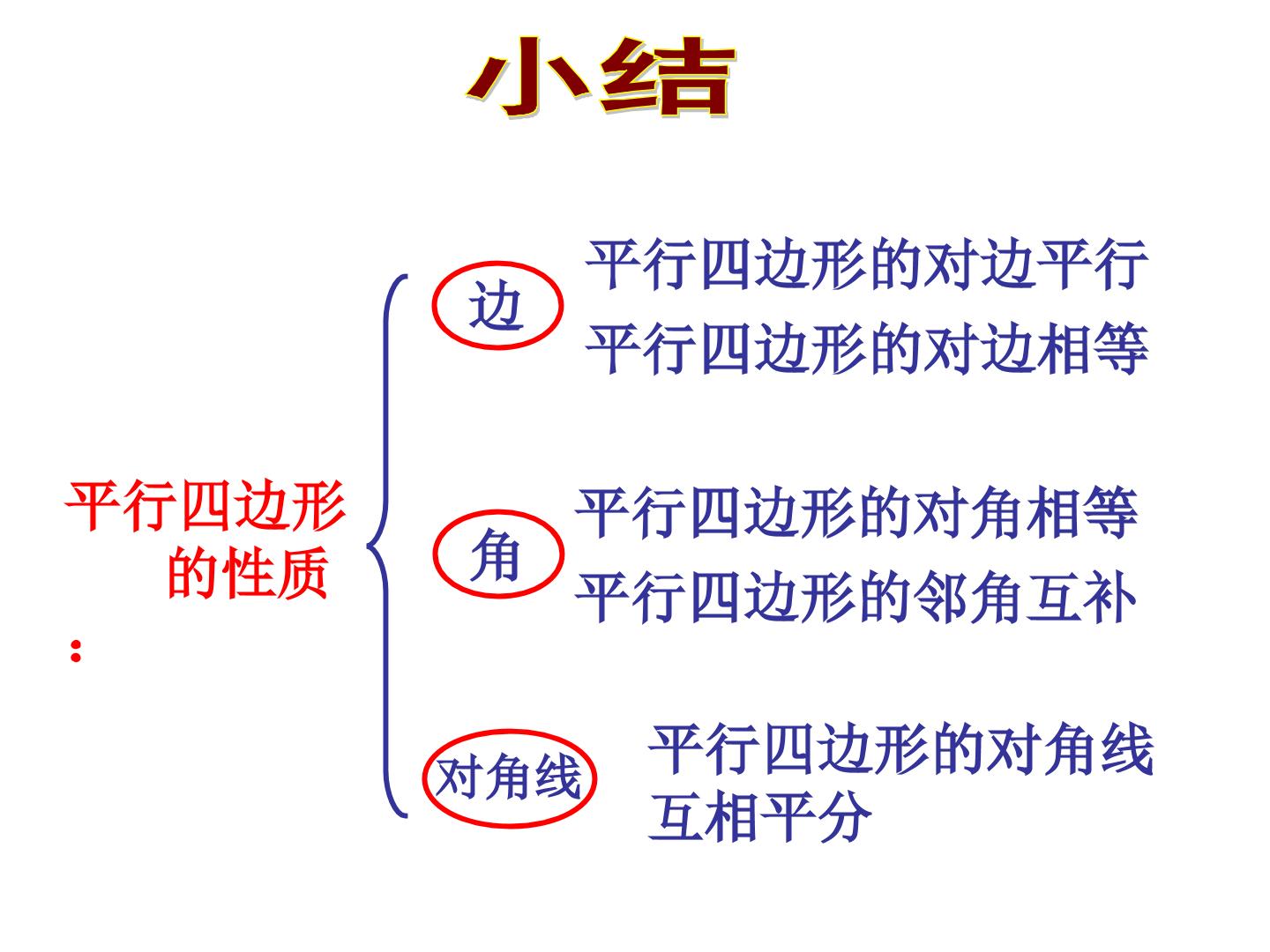 小结

平行四边形的性质：

边

平行四边形的对边平行
平行四边形的对边相等

角

平行四边形的对角相等
平行四边形的邻角互补

对角线

平行四边形的对角线互相平分